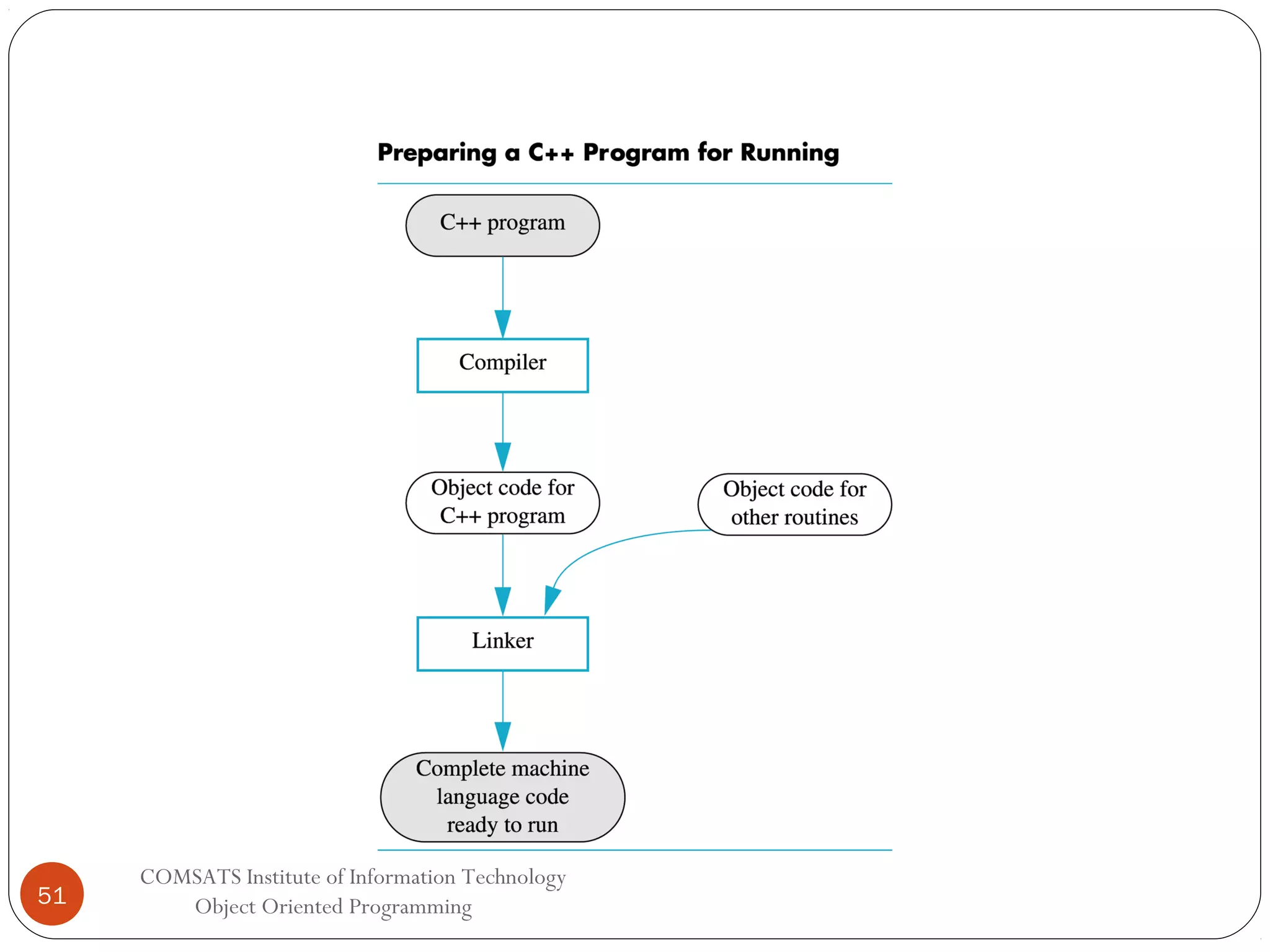 Preparing a C++ Program for Running

C++ program

Compiler

Object code for C++ program

Object code for other routines

Linker

Complete machine language code ready to run

51

COMSATS Institute of Information Technology
Object Oriented Programming